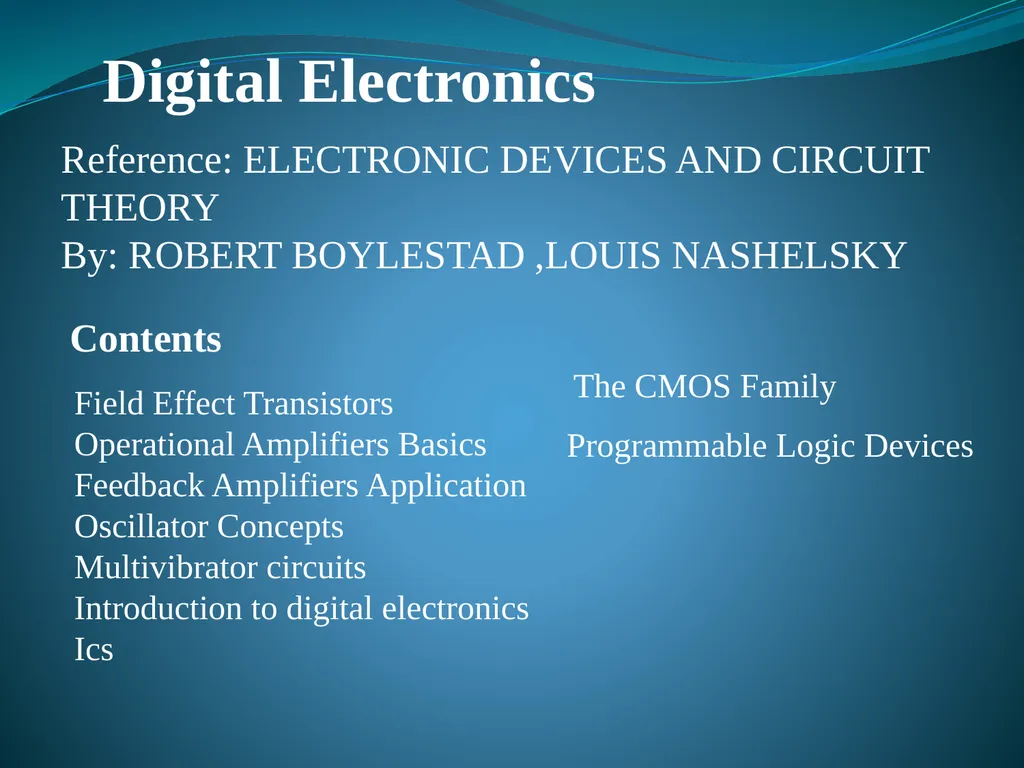 Digital Electronics

Reference: ELECTRONIC DEVICES AND CIRCUIT THEORY
By: ROBERT BOYLESTAD ,LOUIS NASHELSKY

Contents

Field Effect Transistors
Operational Amplifiers Basics
Feedback Amplifiers Application
Oscillator Concepts
Multivibrator circuits
Introduction to digital electronics
Ics

The CMOS Family

Programmable Logic Devices